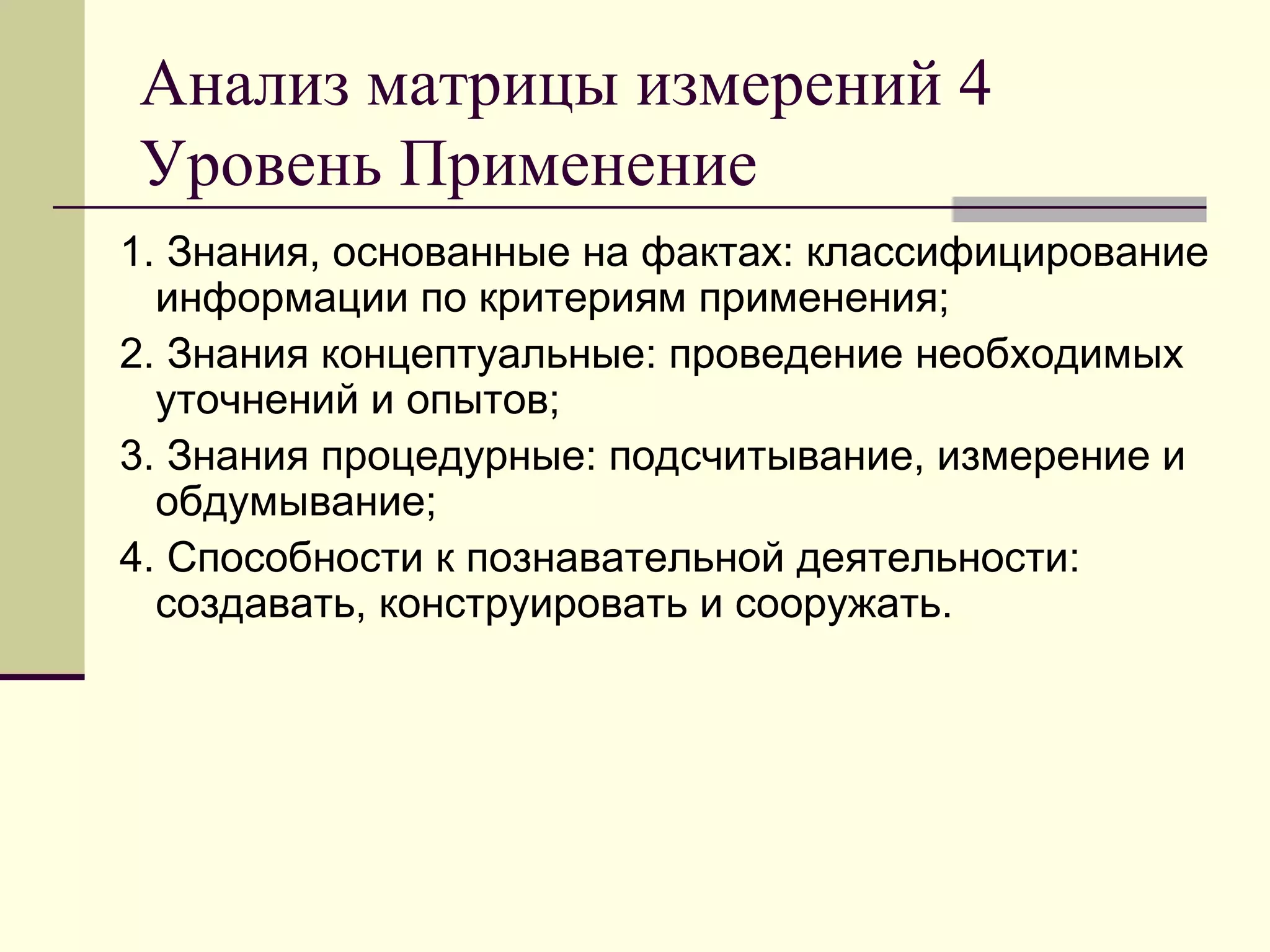 Анализ матрицы измерений 4 Уровень Применение

1. Знания, основанные на фактах: классифицирование информации по критериям применения;

2. Знания концептуальные: проведение необходимых уточнений и опытов;

3. Знания процедурные: подсчитывание, измерение и обдумывание;

4. Способности к познавательной деятельности: создавать, конструировать и сооружать.